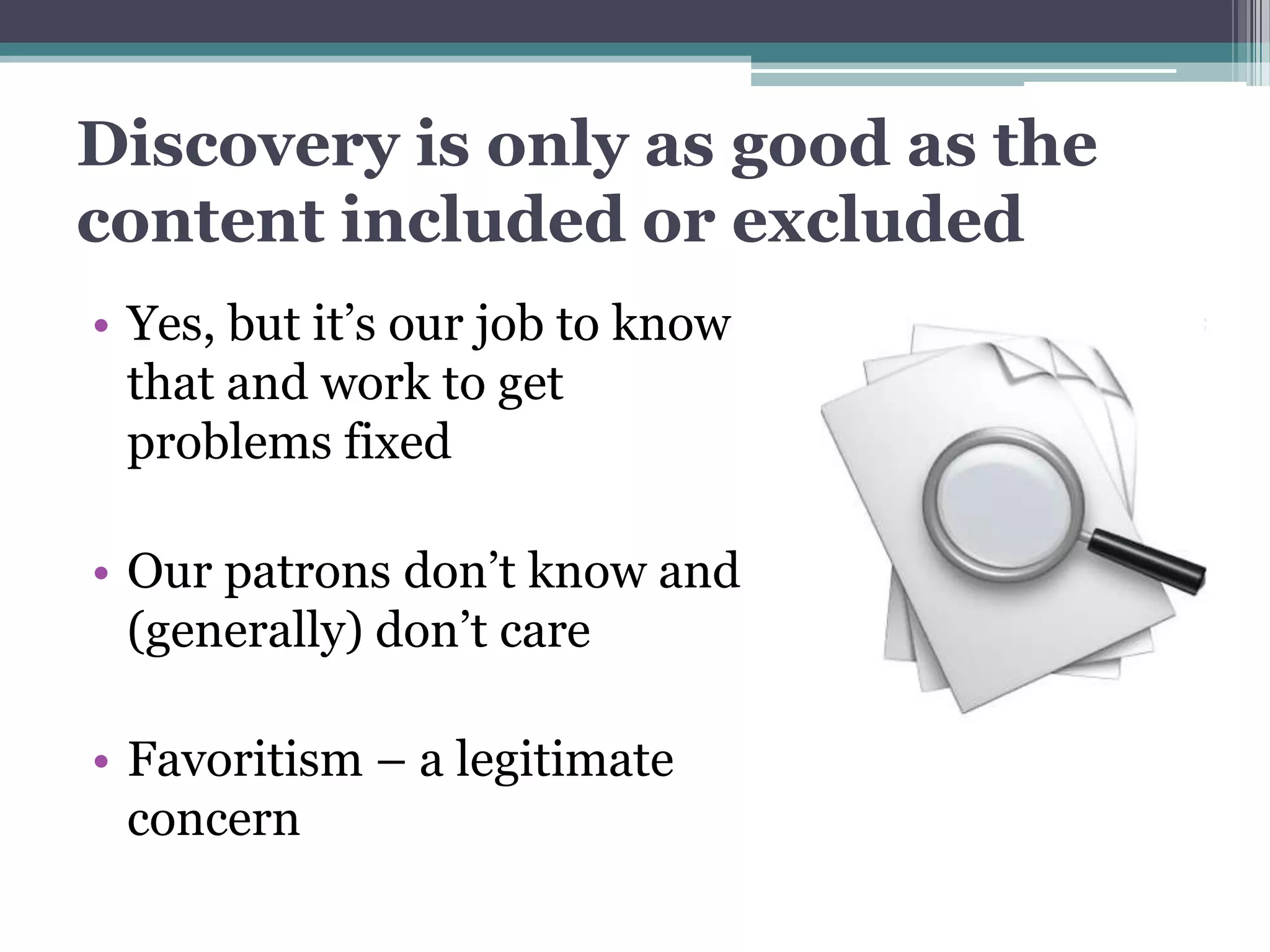 Discovery is only as good as the content included or excluded

• Yes, but it’s our job to know that and work to get problems fixed

• Our patrons don’t know and (generally) don’t care

• Favoritism – a legitimate concern